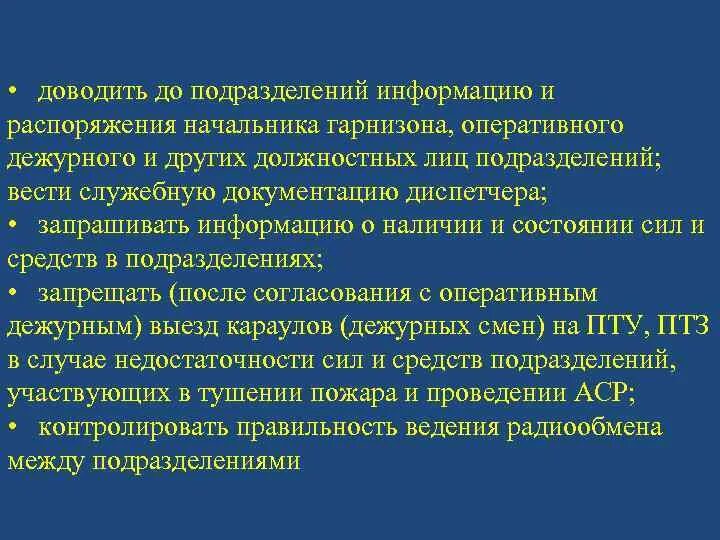 • доводить до подразделений информацию и распоряжения начальника гарнизона, оперативного дежурного и других должностных лиц подразделений; вести служебную документацию диспетчера;
• запрашивать информацию о наличии и состоянии сил и средств в подразделениях;
• запрещать (после согласования с оперативным дежурным) выезд караулов (дежурных смен) на ПТУ, ПТЗ в случае недостаточности сил и средств подразделений, участвующих в тушении пожара и проведении АСР;
• контролировать правильность ведения радиообмена между подразделениями